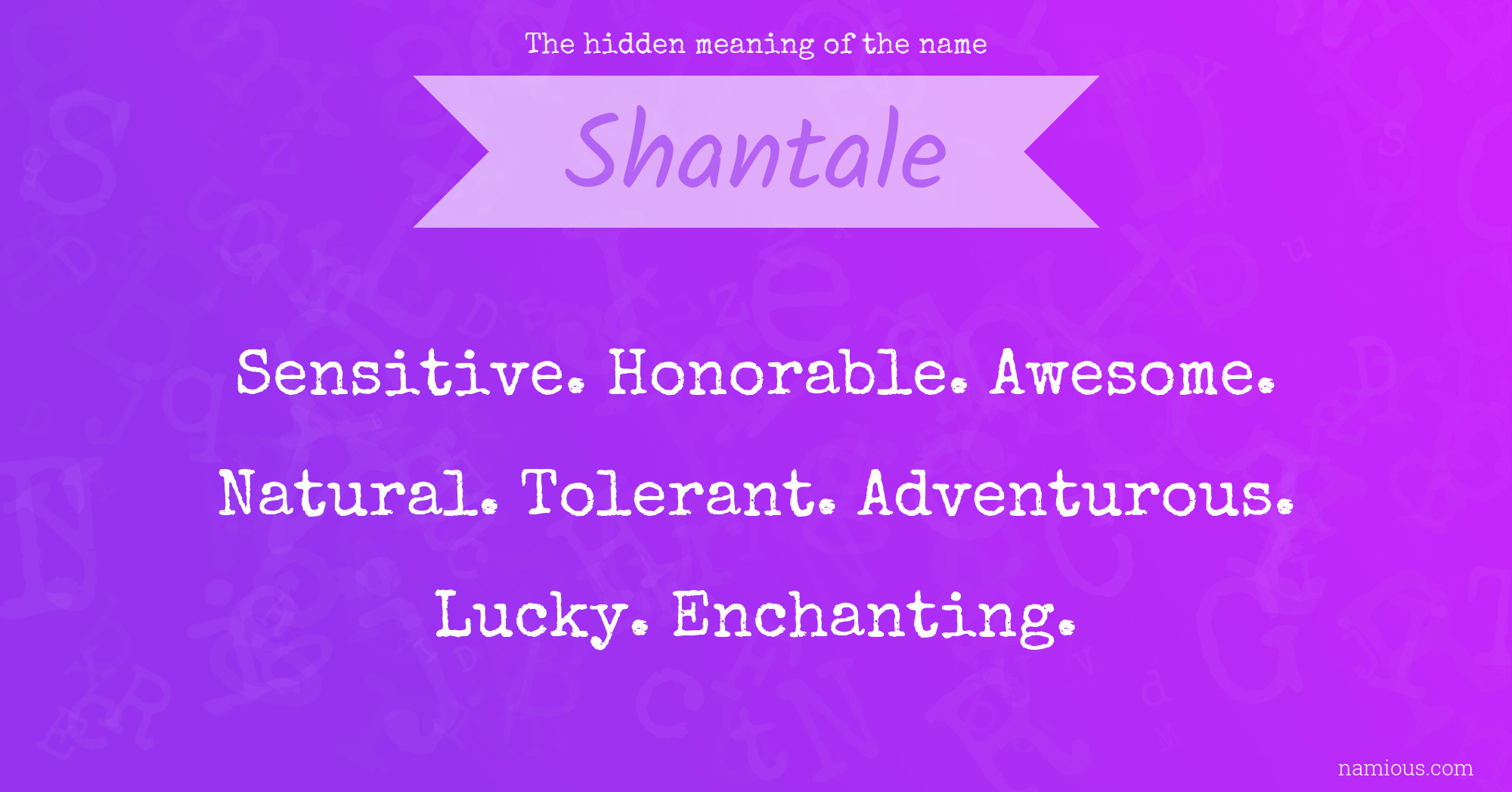 The hidden meaning of the name

Shantale

Sensitive. Honorable. Awesome. Natural. Tolerant. Adventurous. Lucky. Enchanting.

namious.com